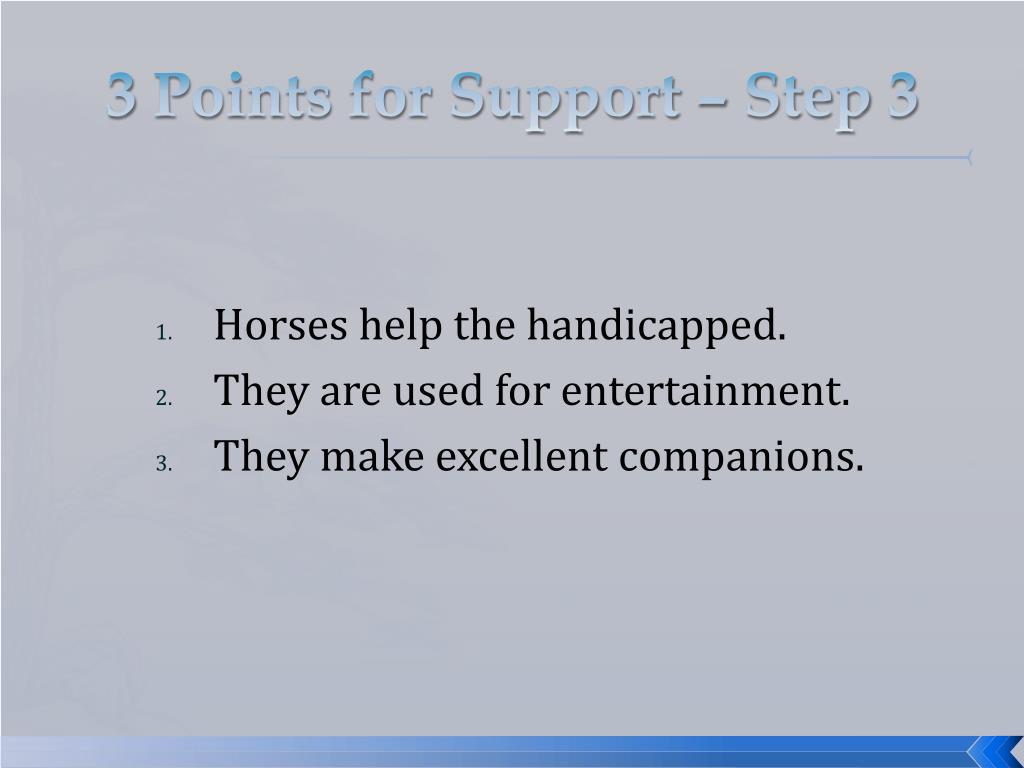 3 Points for Support – Step 3

1. Horses help the handicapped.
2. They are used for entertainment.
3. They make excellent companions.